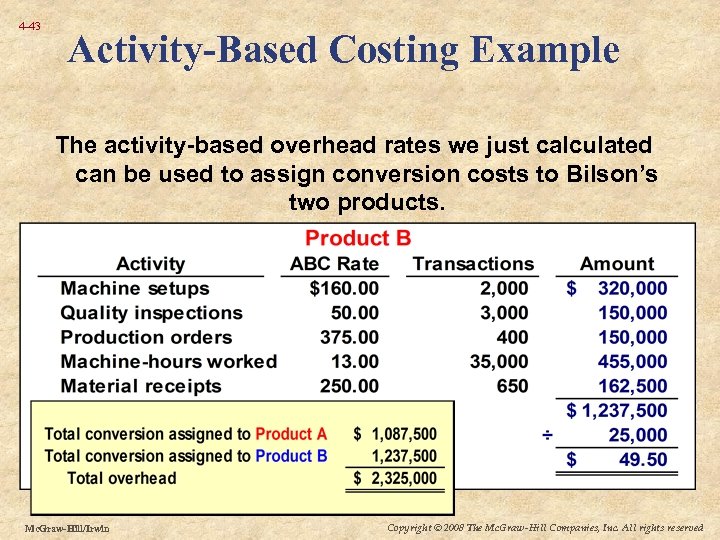 4-43

Activity-Based Costing Example

The activity-based overhead rates we just calculated can be used to assign conversion costs to Bilson's two products.

Product B

| Activity | ABC Rate | Transactions | Amount |
|---|---|---|---|
| Machine setups | \$160.00 | 2,000 | \$ 320,000 |
| Quality inspections | 50.00 | 3,000 | 150,000 |
| Production orders | 375.00 | 400 | 150,000 |
| Machine-hours worked | 13.00 | 35,000 | 455,000 |
| Material receipts | 250.00 | 650 | 162,500 |
| | | | \$ 1,237,500 |
| | | ÷ | 25,000 |
| | | | \$ 49.50 |

| | |
|---|---|
| Total conversion assigned to Product A | \$ 1,087,500 |
| Total conversion assigned to Product B | 1,237,500 |
| Total overhead | \$ 2,325,000 |

McGraw-Hill/Irwin

Copyright © 2008 The McGraw-Hill Companies, Inc. All rights reserved